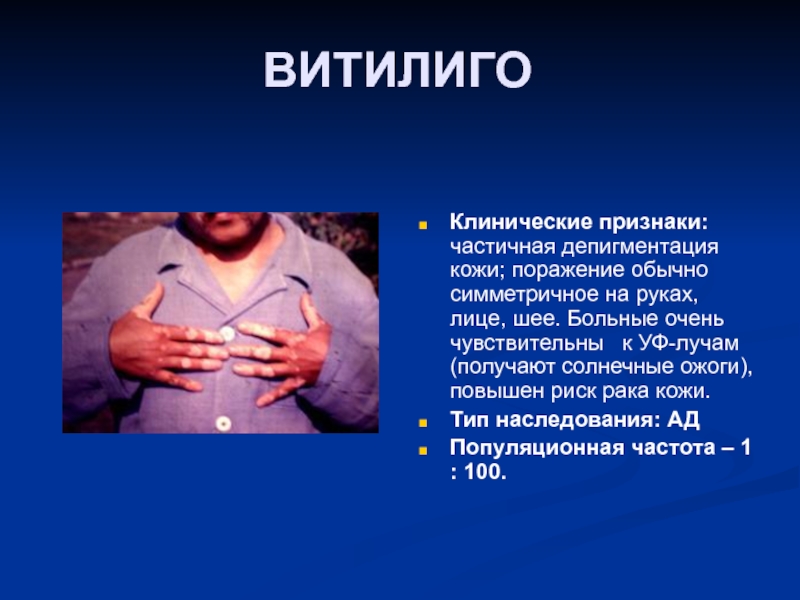 ВИТИЛИГО

Клинические признаки: частичная депигментация кожи; поражение обычно симметричное на руках, лице, шее. Больные очень чувствительны к УФ-лучам (получают солнечные ожоги), повышен риск рака кожи.

Тип наследования: АД

Популяционная частота – 1 : 100.